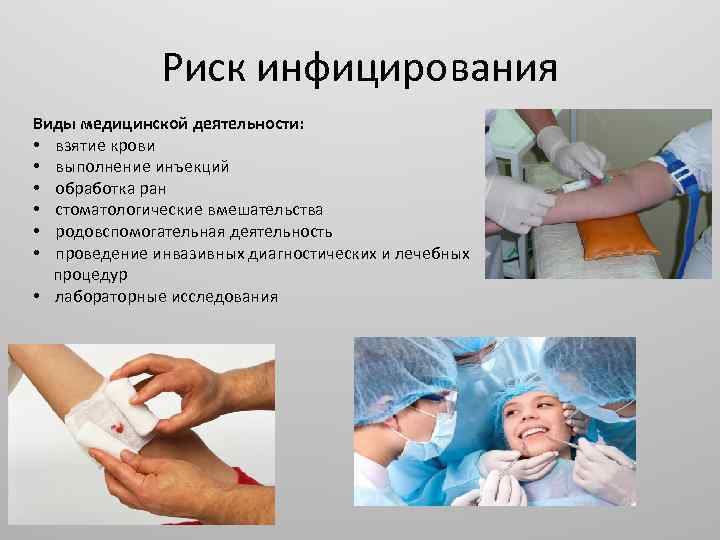 Риск инфицирования

Виды медицинской деятельности:
• взятие крови
• выполнение инъекций
• обработка ран
• стоматологические вмешательства
• родовспомогательная деятельность
• проведение инвазивных диагностических и лечебных процедур
• лабораторные исследования